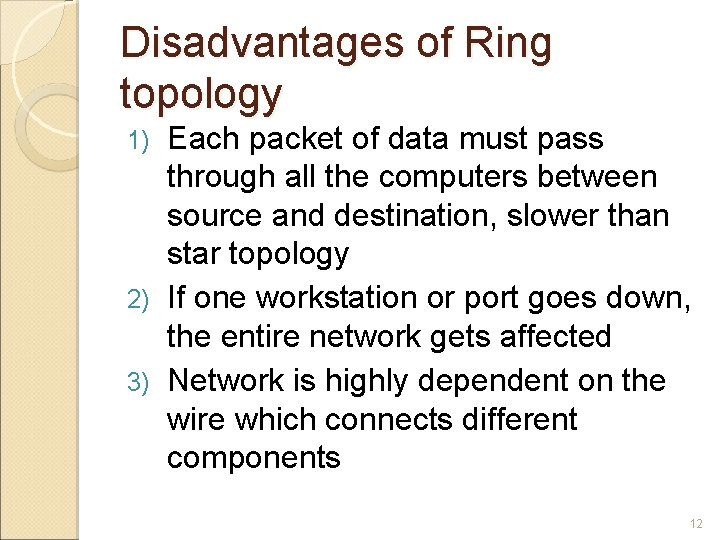 Disadvantages of Ring topology

1) Each packet of data must pass through all the computers between source and destination, slower than star topology

2) If one workstation or port goes down, the entire network gets affected

3) Network is highly dependent on the wire which connects different components

12